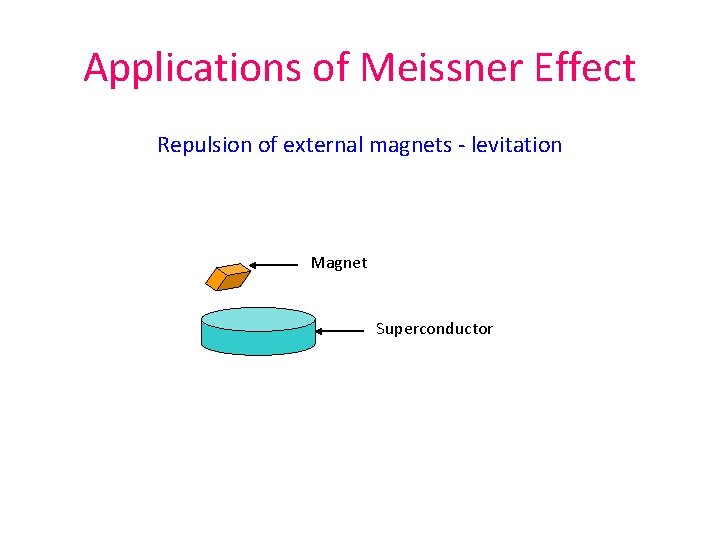 Applications of Meissner Effect

Repulsion of external magnets - levitation

Magnet

Superconductor